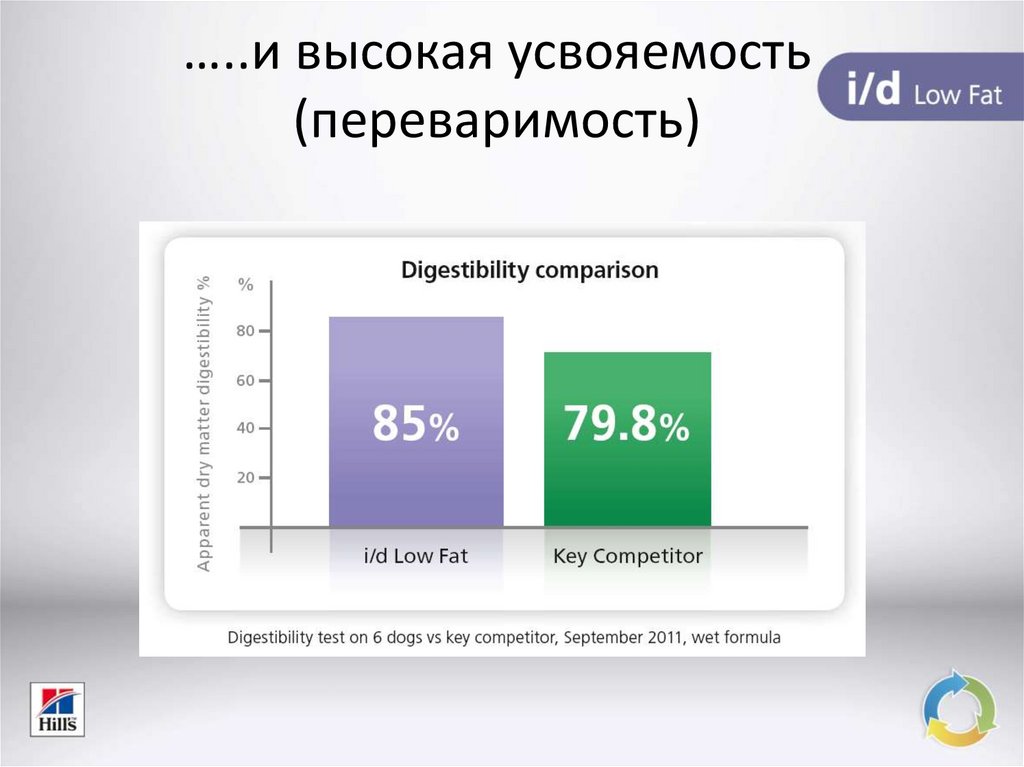 …..и высокая усвояемость (переваримость)

i/d Low Fat

Digestibility comparison

Apparent dry matter digestibility %

%

80

60

40

20

85%

79.8%

i/d Low Fat

Key Competitor

Digestibility test on 6 dogs vs key competitor, September 2011, wet formula

Hill's